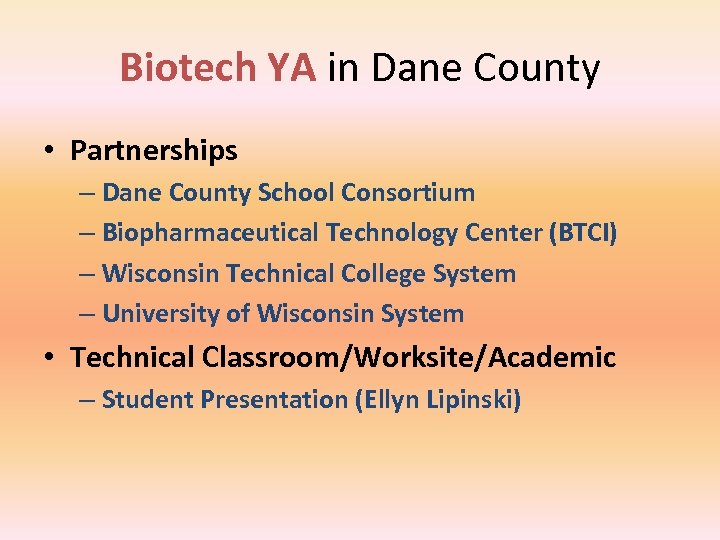 Biotech YA in Dane County

• Partnerships
– Dane County School Consortium
– Biopharmaceutical Technology Center (BTCI)
– Wisconsin Technical College System
– University of Wisconsin System

• Technical Classroom/Worksite/Academic
– Student Presentation (Ellyn Lipinski)